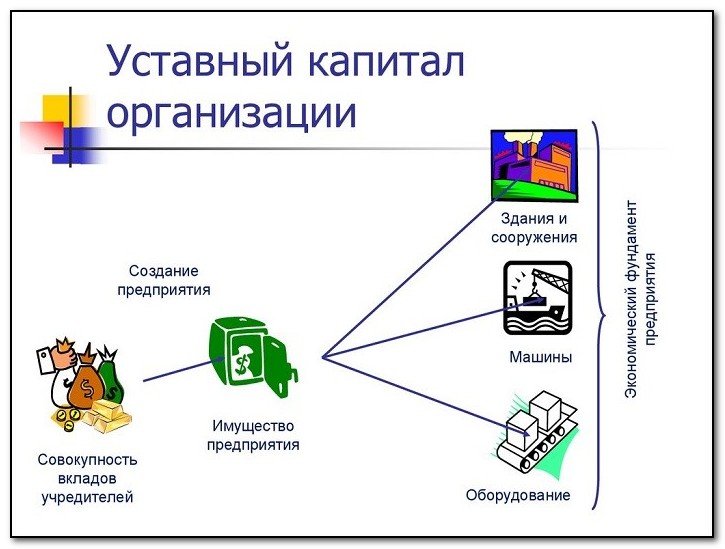 Уставный капитал организации

Создание предприятия

Совокупность вкладов учредителей

Имущество предприятия

Здания и сооружения

Машины

Оборудование

Экономический фундамент предприятия